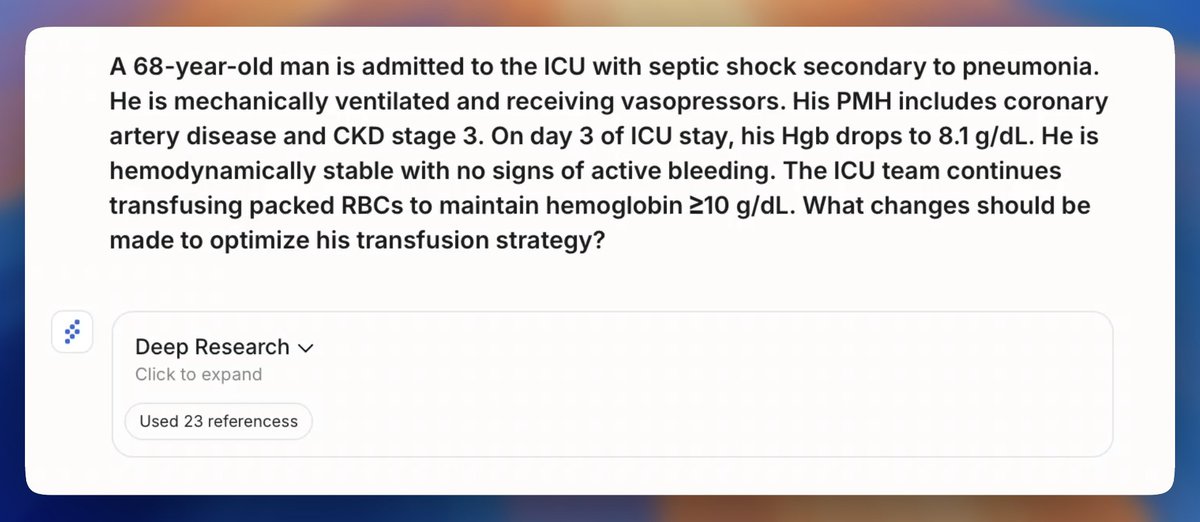 A 68-year-old man is admitted to the ICU with septic shock secondary to pneumonia. He is mechanically ventilated and receiving vasopressors. His PMH includes coronary artery disease and CKD stage 3. On day 3 of ICU stay, his Hgb drops to 8.1 g/dL. He is hemodynamically stable with no signs of active bleeding. The ICU team continues transfusing packed RBCs to maintain hemoglobin ≥10 g/dL. What changes should be made to optimize his transfusion strategy?

Deep Research
Click to expand

Used 23 referencess